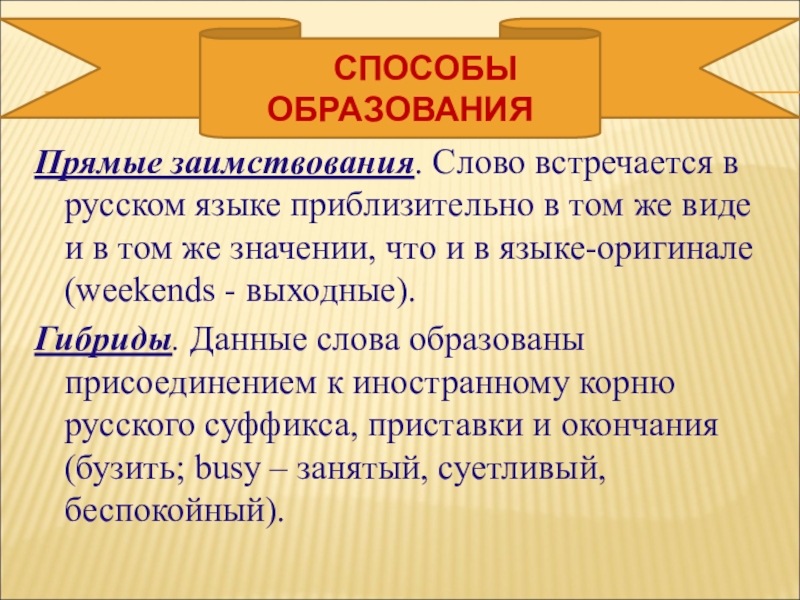 СПОСОБЫ ОБРАЗОВАНИЯ

Прямые заимствования. Слово встречается в русском языке приблизительно в том же виде и в том же значении, что и в языке-оригинале (weekends - выходные).

Гибриды. Данные слова образованы присоединением к иностранному корню русского суффикса, приставки и окончания (бузить; busy – занятый, суетливый, беспокойный).